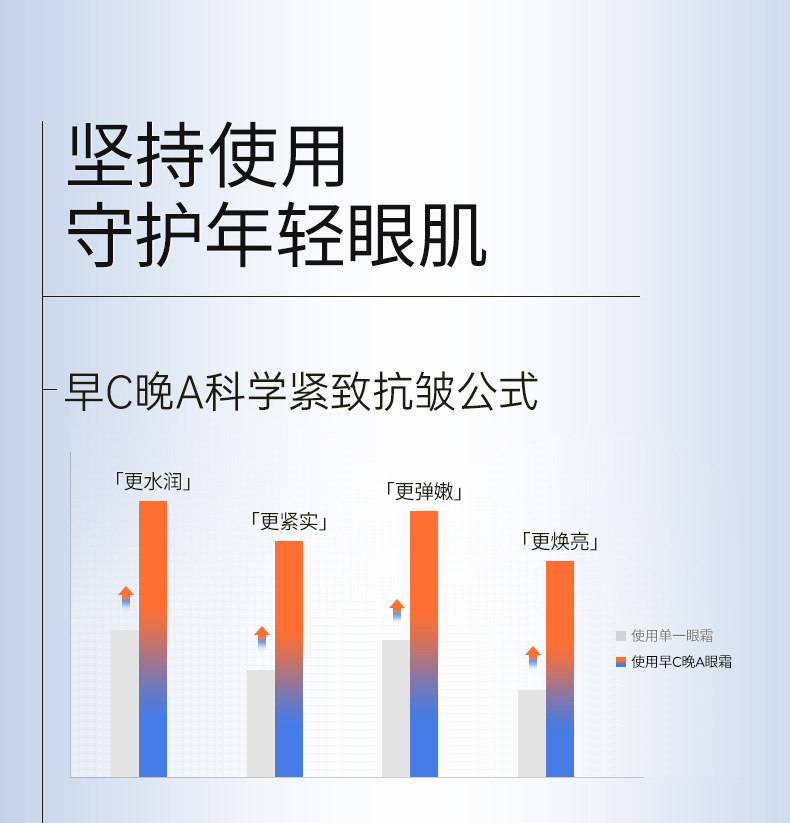 坚持使用
守护年轻眼肌

早C晚A科学紧致抗皱公式

「更水润」

「更紧实」

「更弹嫩」

「更焕亮」

使用单一眼霜
使用早C晚A眼霜